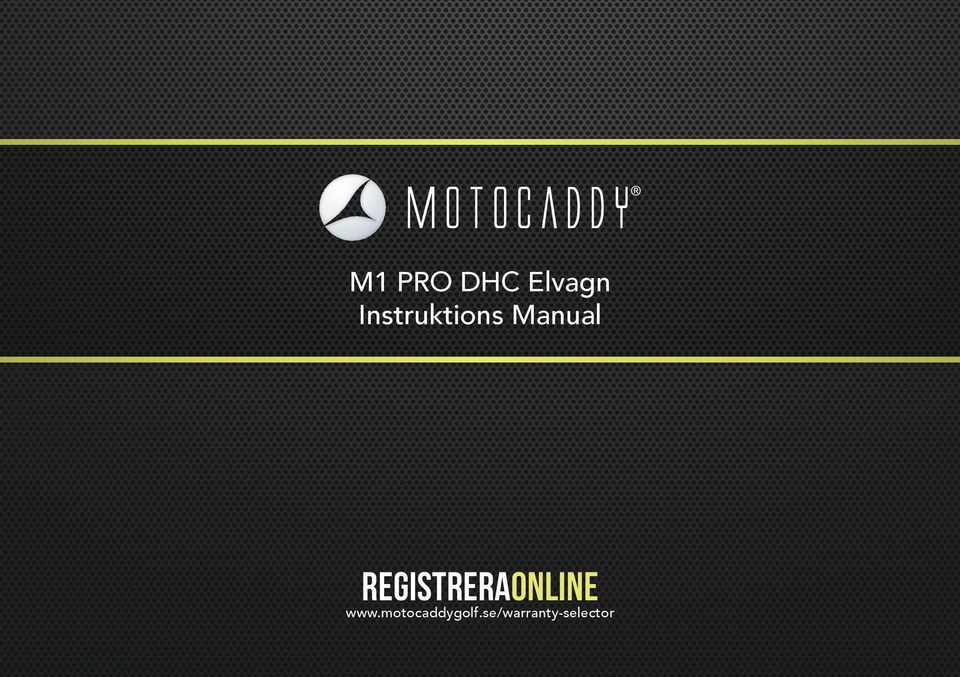 MOTOCADDY®

M1 PRO DHC Elvagn
Instruktions Manual

REGISTRERAONLINE
www.motocaddygolf.se/warranty-selector